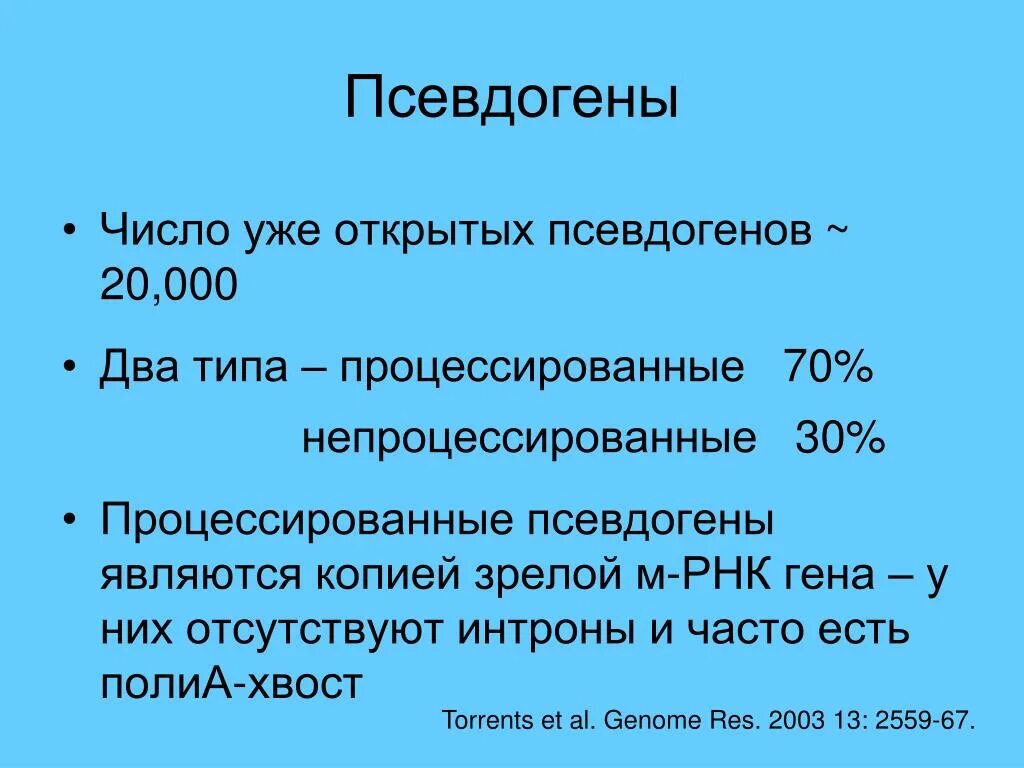 Псевдогены

• Число уже открытых псевдогенов ~ 20,000

• Два типа – процессированные 70%

непроцессированные 30%

• Процессированные псевдогены являются копией зрелой м-РНК гена – у них отсутствуют интроны и часто есть полиА-хвост

Torrents et al. Genome Res. 2003 13: 2559-67.